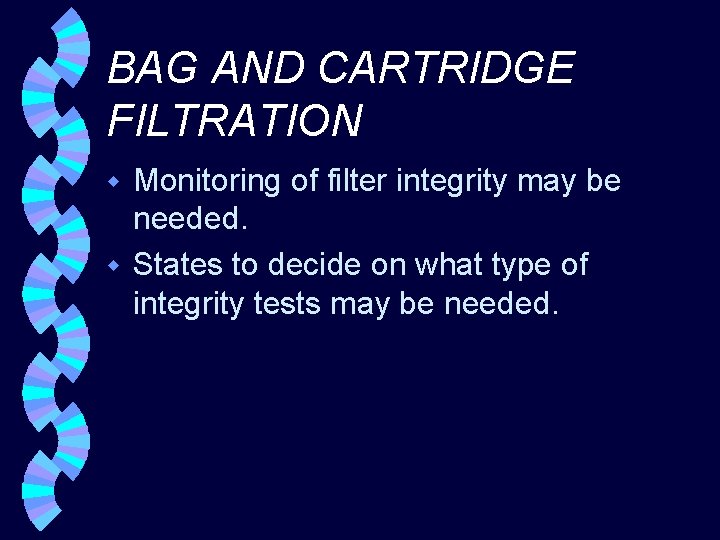 BAG AND CARTRIDGE FILTRATION

• Monitoring of filter integrity may be needed.
• States to decide on what type of integrity tests may be needed.